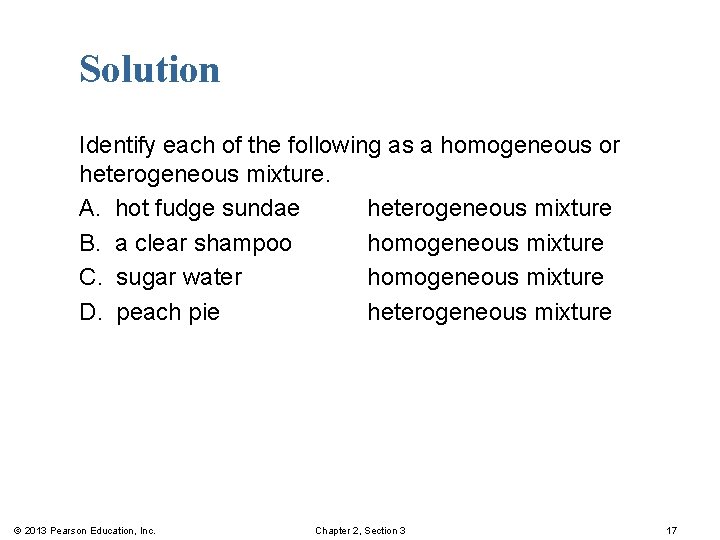 Solution

Identify each of the following as a homogeneous or heterogeneous mixture.

A. hot fudge sundae heterogeneous mixture
B. a clear shampoo homogeneous mixture
C. sugar water homogeneous mixture
D. peach pie heterogeneous mixture

© 2013 Pearson Education, Inc.

Chapter 2, Section 3

17